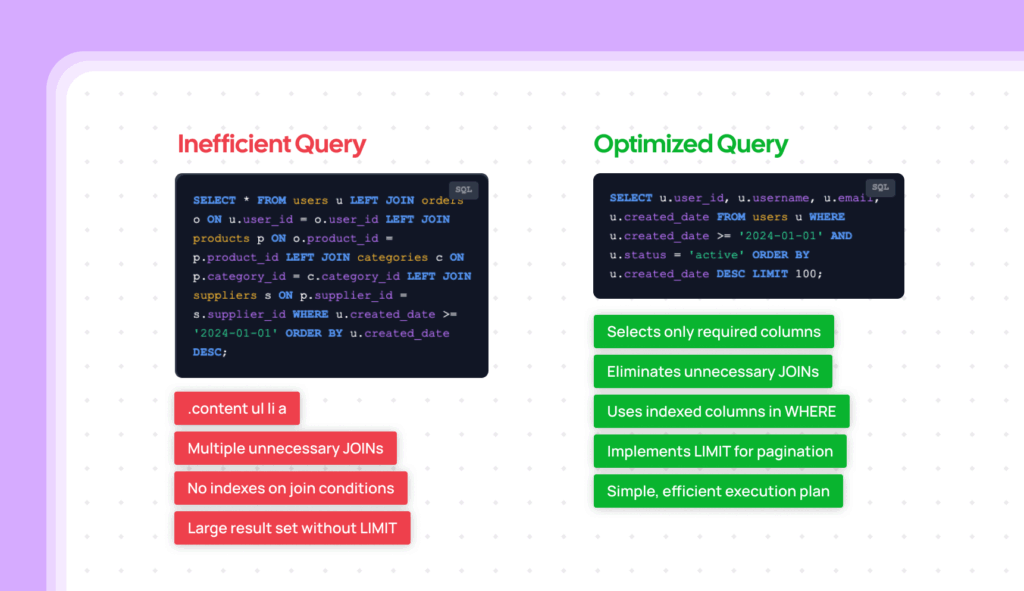 Inefficient Query

SQL

SELECT * FROM users u LEFT JOIN orders o ON u.user_id = o.user_id LEFT JOIN products p ON o.product_id = p.product_id LEFT JOIN categories c ON p.category_id = c.category_id LEFT JOIN suppliers s ON p.supplier_id = s.supplier_id WHERE u.created_date >= '2024-01-01' ORDER BY u.created_date DESC;

.content ul li a

Multiple unnecessary JOINs

No indexes on join conditions

Large result set without LIMIT

Optimized Query

SQL

SELECT u.user_id, u.username, u.email, u.created_date FROM users u WHERE u.created_date >= '2024-01-01' AND u.status = 'active' ORDER BY u.created_date DESC LIMIT 100;

Selects only required columns

Eliminates unnecessary JOINs

Uses indexed columns in WHERE

Implements LIMIT for pagination

Simple, efficient execution plan